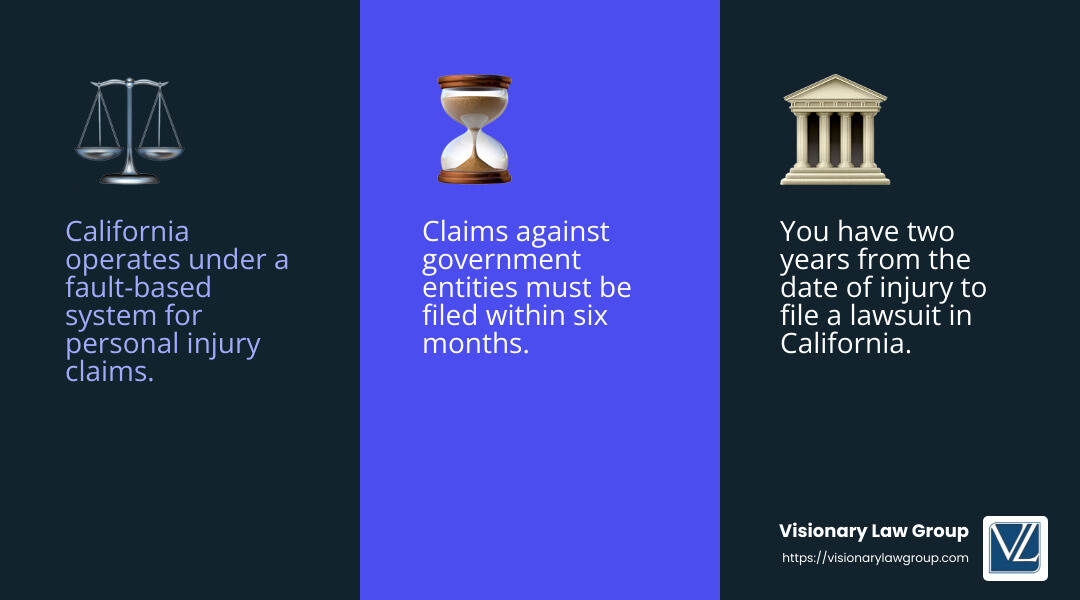 California operates under a fault-based system for personal injury claims.

Claims against government entities must be filed within six months.

You have two years from the date of injury to file a lawsuit in California.

Visionary Law Group
https://visionarylawgroup.com

VL